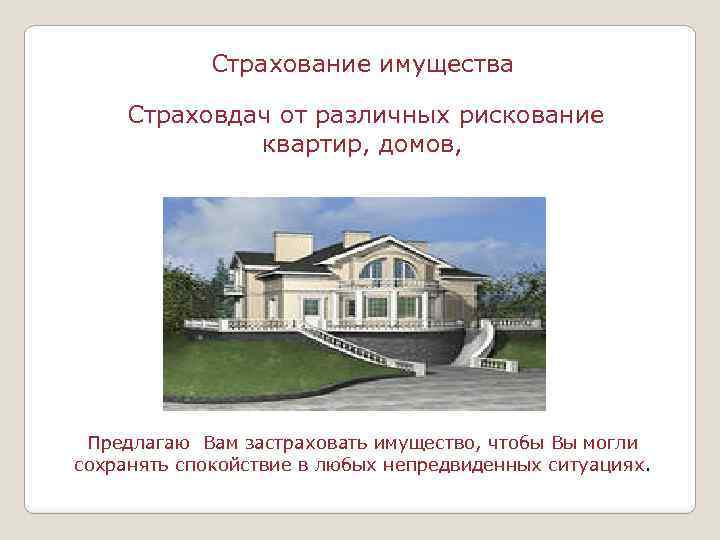 Страхование имущества

Страховдач от различных рискование квартир, домов,

Предлагаю  Вам застраховать имущество, чтобы Вы могли сохранять спокойствие в любых непредвиденных ситуациях.